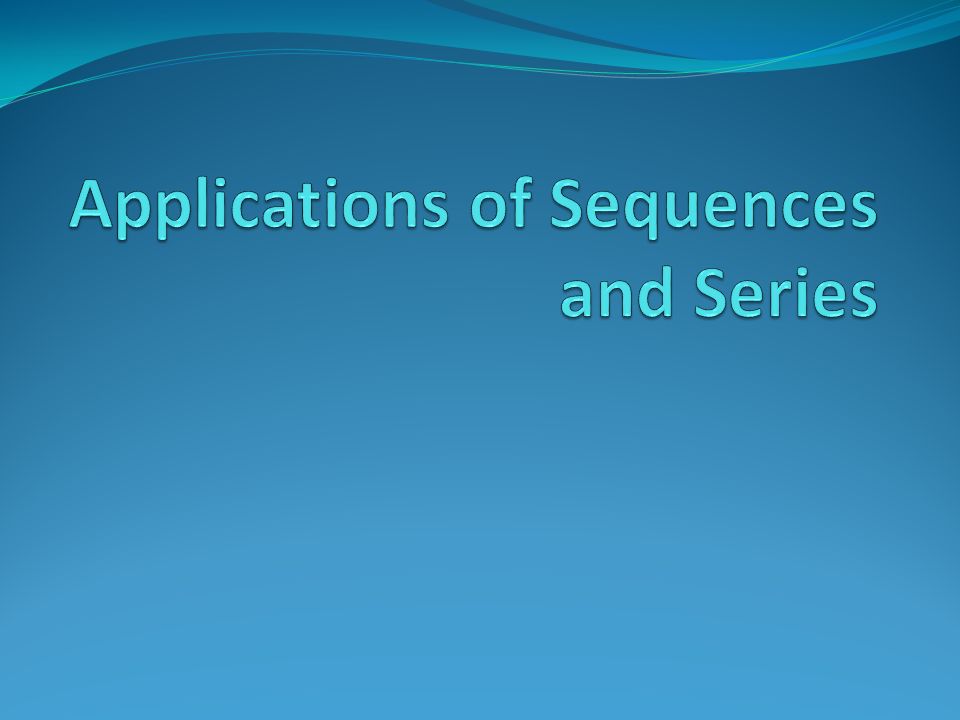 Applications of Sequences and Series